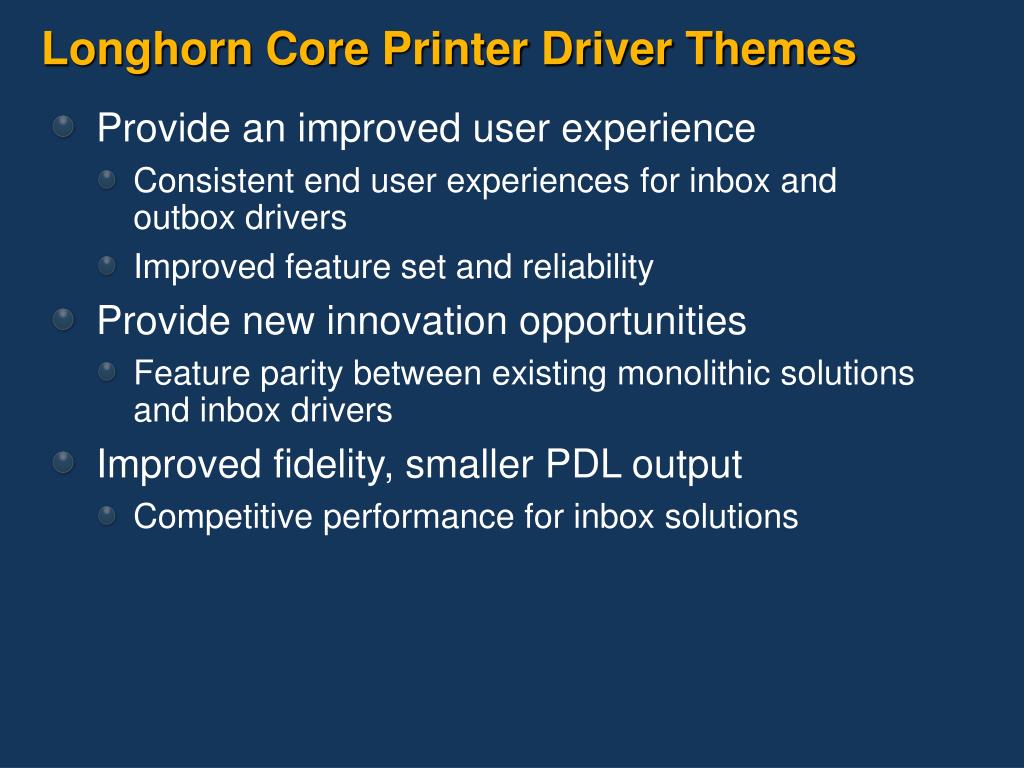 Longhorn Core Printer Driver Themes

Provide an improved user experience

Consistent end user experiences for inbox and outbox drivers

Improved feature set and reliability

Provide new innovation opportunities

Feature parity between existing monolithic solutions and inbox drivers

Improved fidelity, smaller PDL output

Competitive performance for inbox solutions